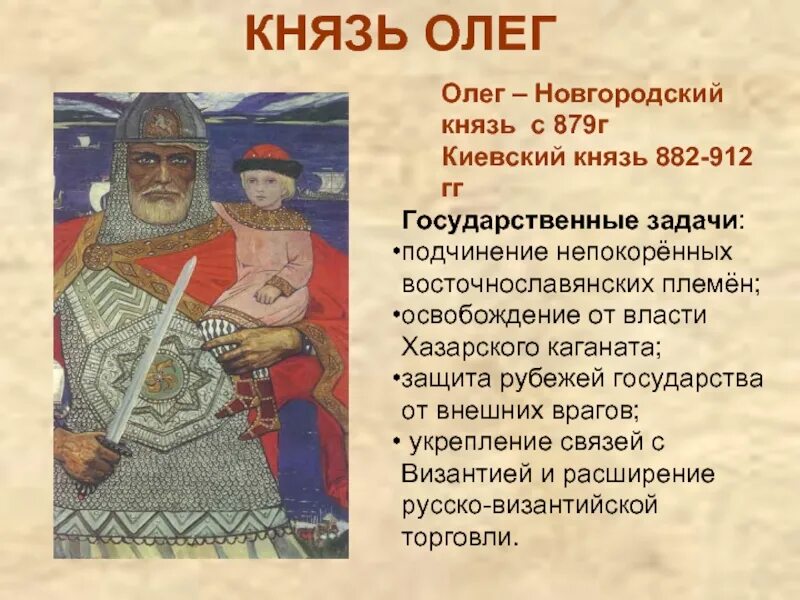 КНЯЗЬ ОЛЕГ

Олег – Новгородский князь с 879г
Киевский князь 882-912 гг

Государственные задачи:
•подчинение непокорённых восточнославянских племён;
•освобождение от власти Хазарского каганата;
•защита рубежей государства от внешних врагов;
• укрепление связей с Византией и расширение русско-византийской торговли.